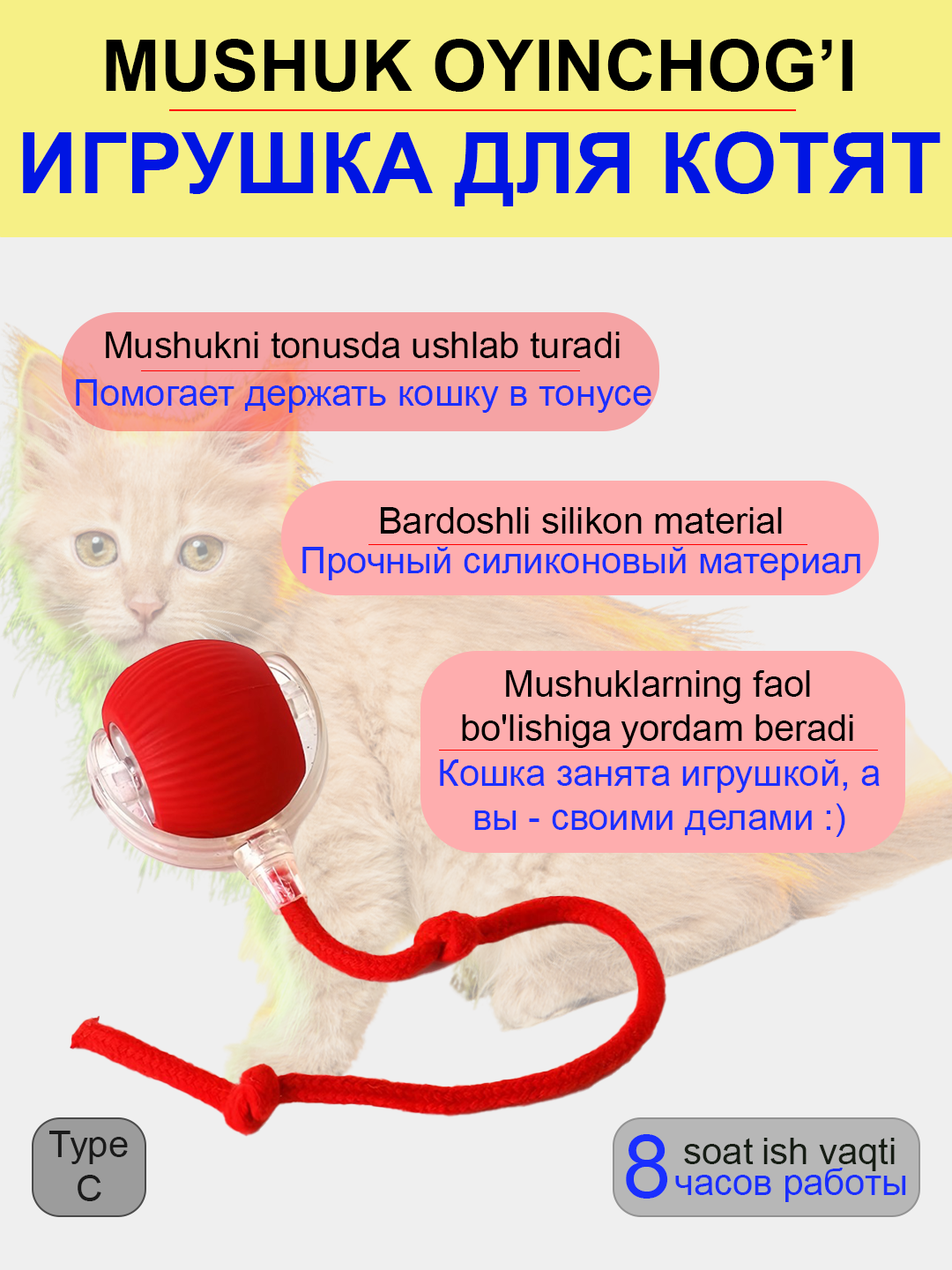 MUSHUK OYINCHOG'I
ИГРУШКА ДЛЯ КОТЯТ

Mushukni tonusda ushlab turadi
Помогает держать кошку в тонусе

Bardoshli silikon material
Прочный силиконовый материал

Mushuklarning faol bo'lishiga yordam beradi
Кошка занята игрушкой, а вы - своими делами :)

Type C

8 soat ish vaqti
часов работы